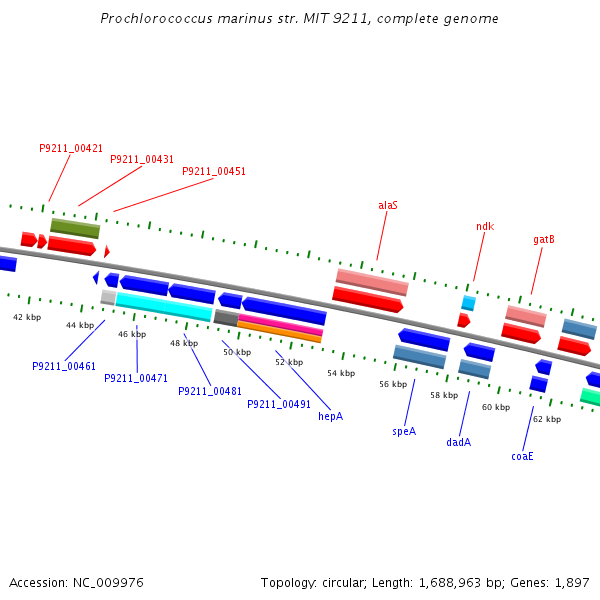 Prochlorococcus marinus str. MIT 9211, complete genome

P9211_00421
P9211_00431
P9211_00451
alaS
ndk
gatB

42 kbp
44 kbp
46 kbp
48 kbp
50 kbp
52 kbp
54 kbp
56 kbp
58 kbp
60 kbp
62 kbp

P9211_00461
P9211_00471
P9211_00481
P9211_00491
hepA
speA
dadA
coaE

Accession: NC_009976

Topology: circular; Length: 1,688,963 bp; Genes: 1,897